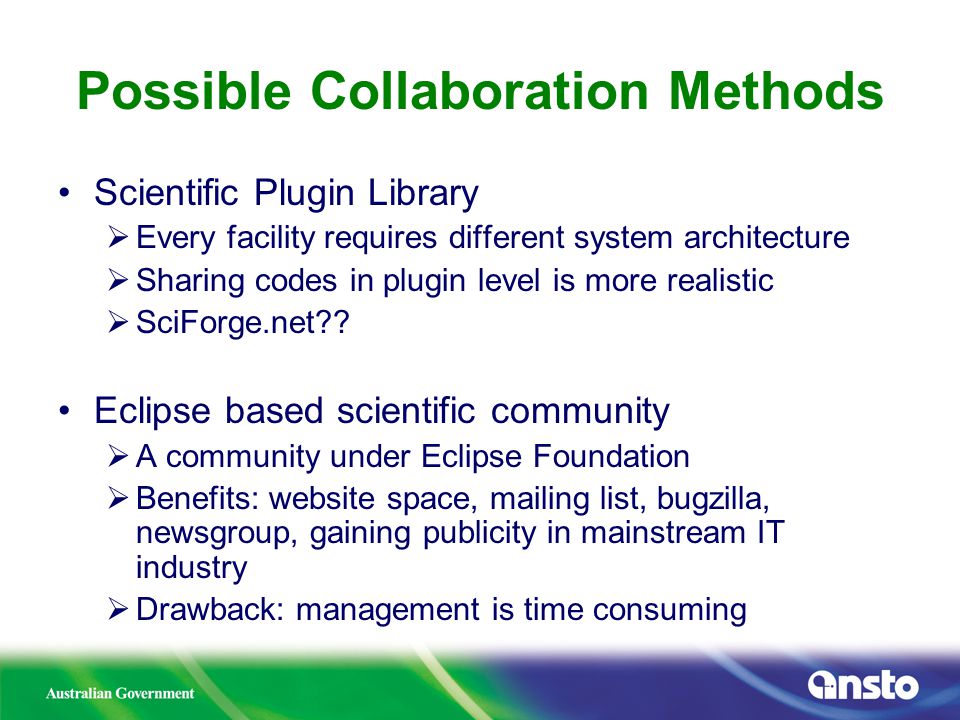 Possible Collaboration Methods

• Scientific Plugin Library
➢ Every facility requires different system architecture
➢ Sharing codes in plugin level is more realistic
➢ SciForge.net??

• Eclipse based scientific community
➢ A community under Eclipse Foundation
➢ Benefits: website space, mailing list, bugzilla, newsgroup, gaining publicity in mainstream IT industry
➢ Drawback: management is time consuming

Australian Government

ansto